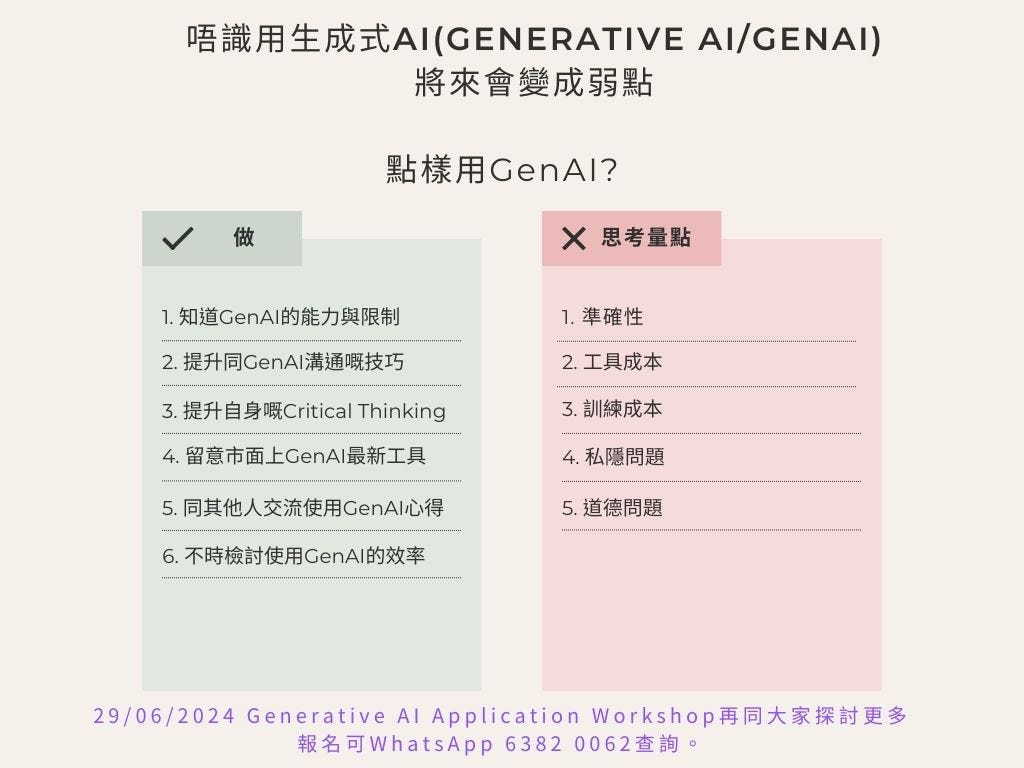 唔識用生成式AI(GENERATIVE AI/GENAI)
將來會變成弱點

點樣用GenAI?

做

1. 知道GenAI的能力與限制
2. 提升同GenAI溝通嘅技巧
3. 提升自身嘅Critical Thinking
4. 留意市面上GenAI最新工具
5. 同其他人交流使用GenAI心得
6. 不時檢討使用GenAI的效率

思考量點

1. 準確性
2. 工具成本
3. 訓練成本
4. 私隱問題
5. 道德問題

29/06/2024 Generative AI Application Workshop再同大家探討更多
報名可WhatsApp 6382 0062查詢。